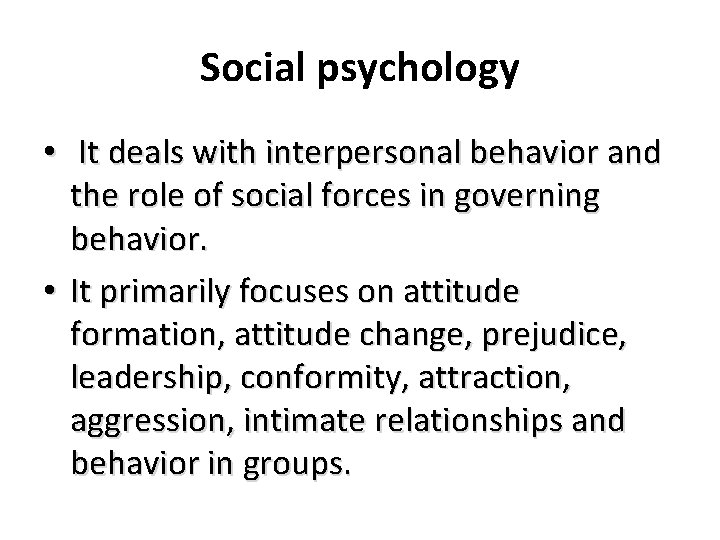 Social psychology

• It deals with interpersonal behavior and the role of social forces in governing behavior.

• It primarily focuses on attitude formation, attitude change, prejudice, leadership, conformity, attraction, aggression, intimate relationships and behavior in groups.